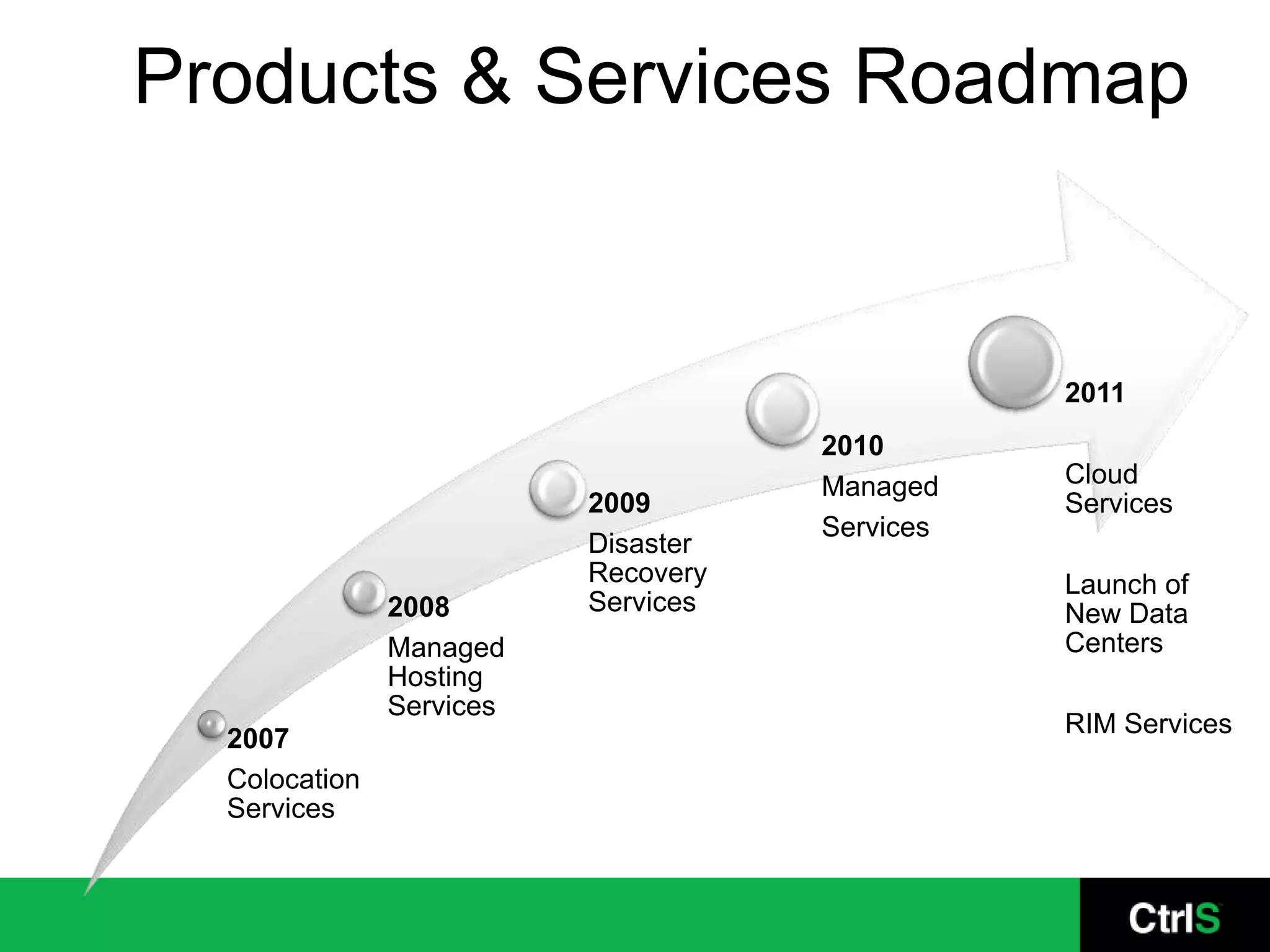 Products & Services Roadmap

2007
Colocation Services

2008
Managed Hosting Services

2009
Disaster Recovery Services

2010
Managed

Services

2011

Cloud Services

Launch of New Data Centers

RIM Services

CtrlS